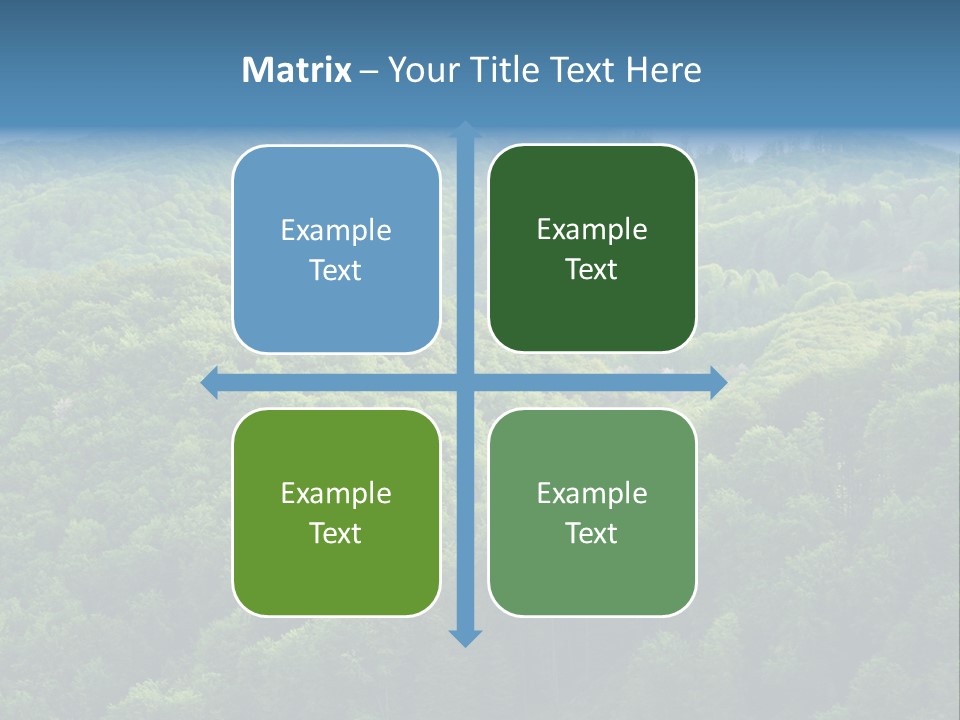 Matrix – Your Title Text Here

Example Text

Example Text

Example Text

Example Text